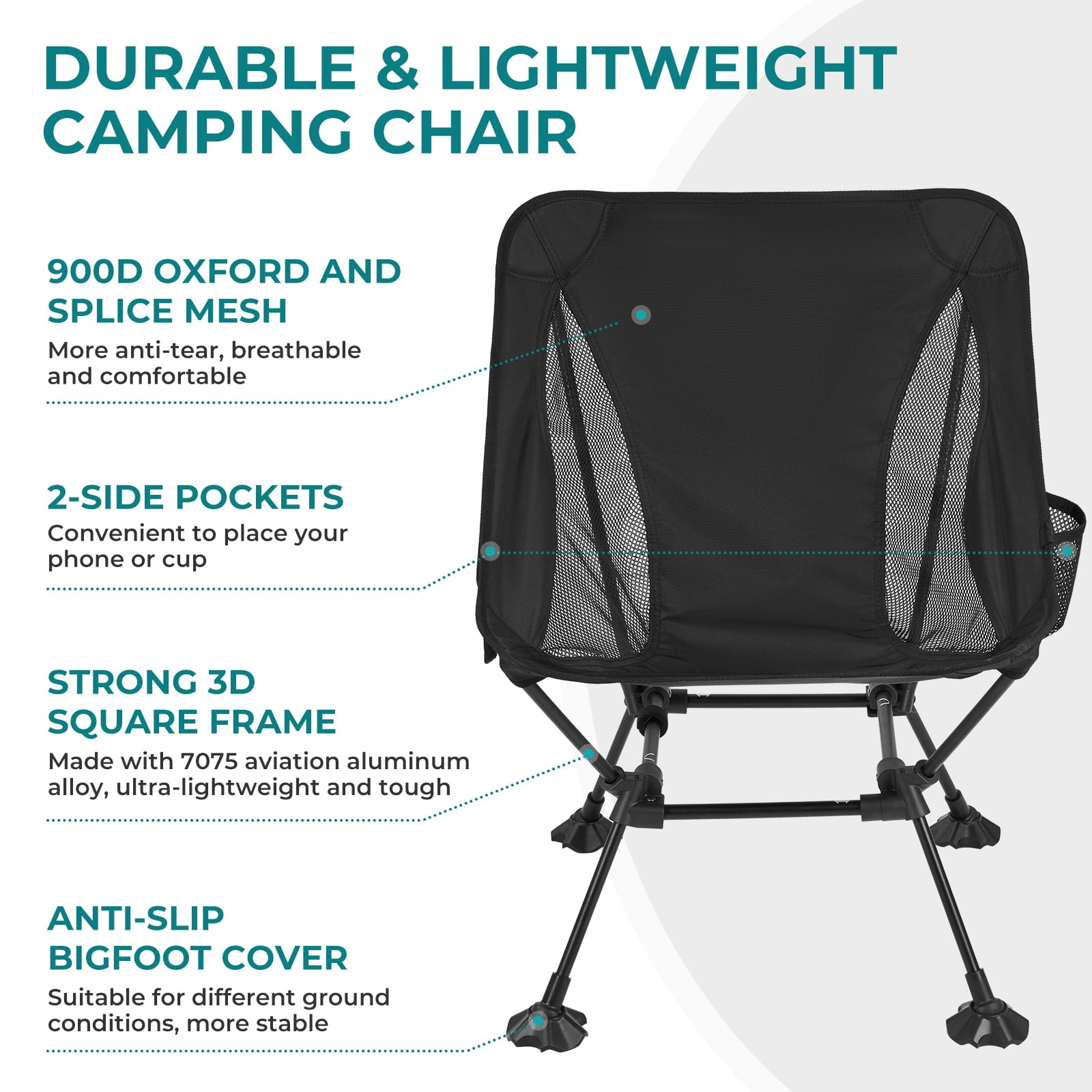 DURABLE & LIGHTWEIGHT CAMPING CHAIR

900D OXFORD AND SPLICE MESH
More anti-tear, breathable and comfortable

2-SIDE POCKETS
Convenient to place your phone or cup

STRONG 3D SQUARE FRAME
Made with 7075 aviation aluminum alloy, ultra-lightweight and tough

ANTI-SLIP BIGFOOT COVER
Suitable for different ground conditions, more stable